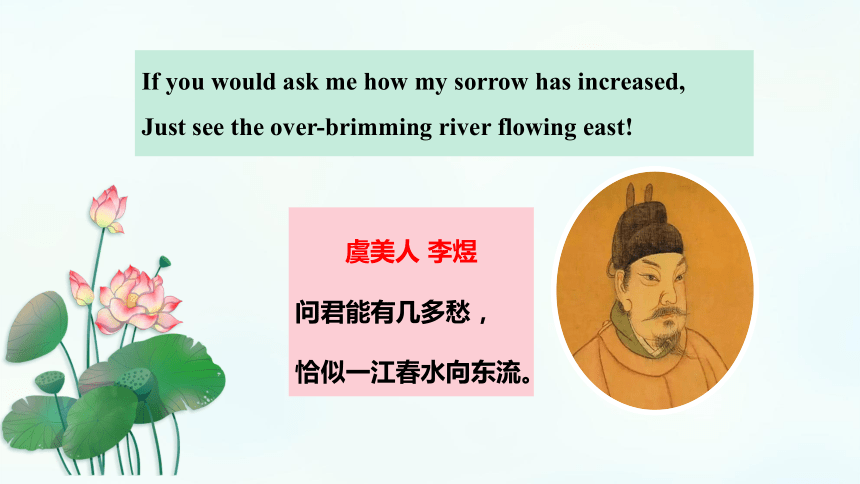 If you would ask me how my sorrow has increased,
Just see the over-brimming river flowing east!

虞美人 李煜

问君能有几多愁，

恰似一江春水向东流。